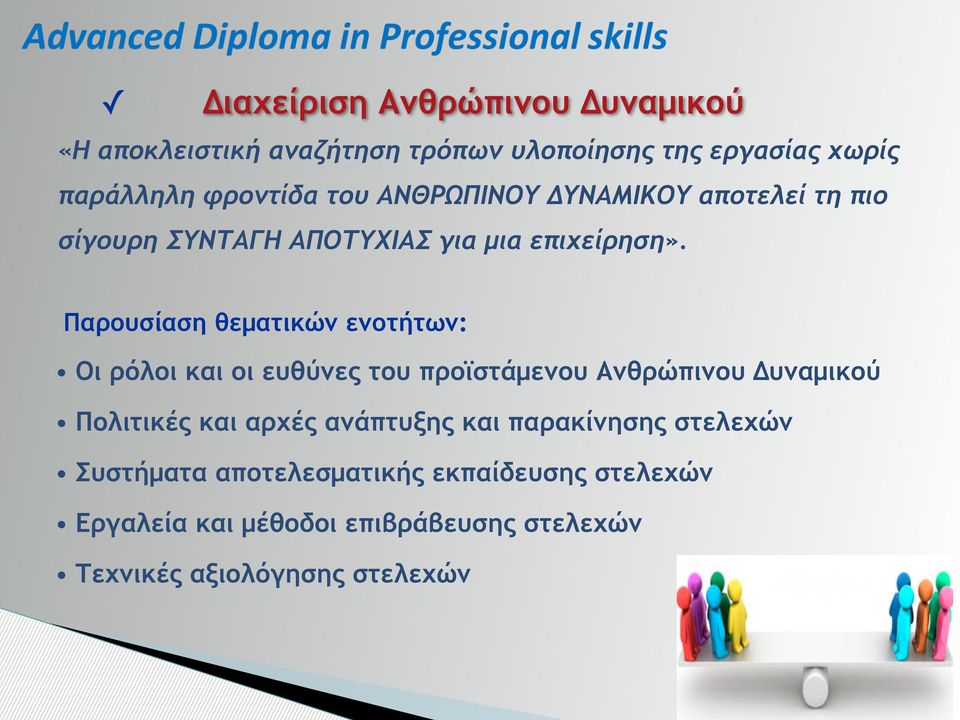 Advanced Diploma in Professional skills

✓ Διαχείριση Ανθρώπινου Δυναμικού

«Η αποκλειστική αναζήτηση τρόπων υλοποίησης της εργασίας χωρίς παράλληλη φροντίδα του ΑΝΘΡΩΠΙΝΟΥ ΔΥΝΑΜΙΚΟΥ αποτελεί τη πιο σίγουρη ΣΥΝΤΑΓΗ ΑΠΟΤΥΧΙΑΣ για μια επιχείρηση».

Παρουσίαση θεματικών ενοτήτων:

• Οι ρόλοι και οι ευθύνες του προϊστάμενου Ανθρώπινου Δυναμικού
• Πολιτικές και αρχές ανάπτυξης και παρακίνησης στελεχών
• Συστήματα αποτελεσματικής εκπαίδευσης στελεχών
• Εργαλεία και μέθοδοι επιβράβευσης στελεχών
• Τεχνικές αξιολόγησης στελεχών